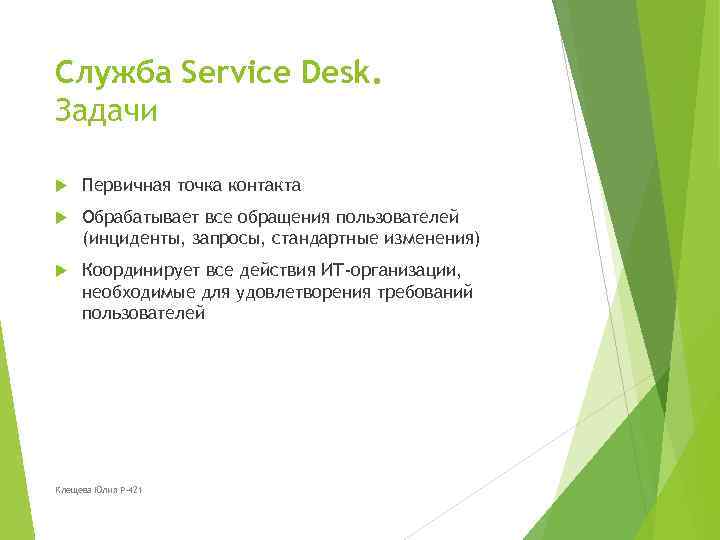 Служба Service Desk.
Задачи

Первичная точка контакта

Обрабатывает все обращения пользователей (инциденты, запросы, стандартные изменения)

Координирует все действия ИТ-организации, необходимые для удовлетворения требований пользователей

Клещева Юлия Р-421